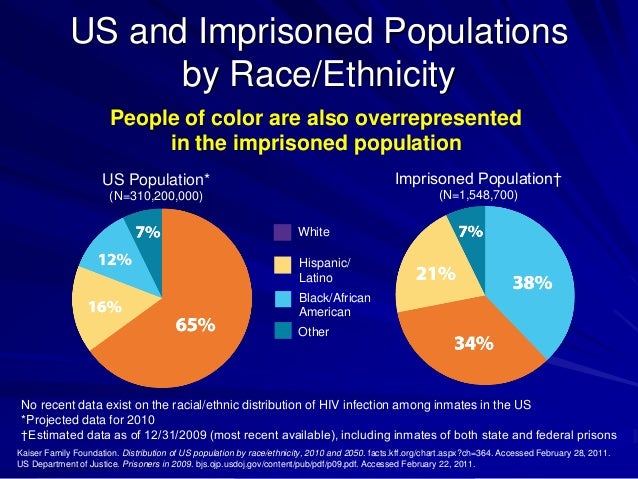 US and Imprisoned Populations by Race/Ethnicity

People of color are also overrepresented in the imprisoned population

US Population*
(N=310,200,000)

7%
12%
16%
65%

White
Hispanic/ Latino
Black/African American
Other

Imprisoned Population†
(N=1,548,700)

7%
21%
38%
34%

No recent data exist on the racial/ethnic distribution of HIV infection among inmates in the US
*Projected data for 2010
†Estimated data as of 12/31/2009 (most recent available), including inmates of both state and federal prisons

Kaiser Family Foundation. Distribution of US population by race/ethnicity, 2010 and 2050. facts.kff.org/chart.aspx?ch=364. Accessed February 28, 2011.
US Department of Justice. Prisoners in 2009. bjs.ojp.usdoj.gov/content/pub/pdf/p09.pdf. Accessed February 22, 2011.